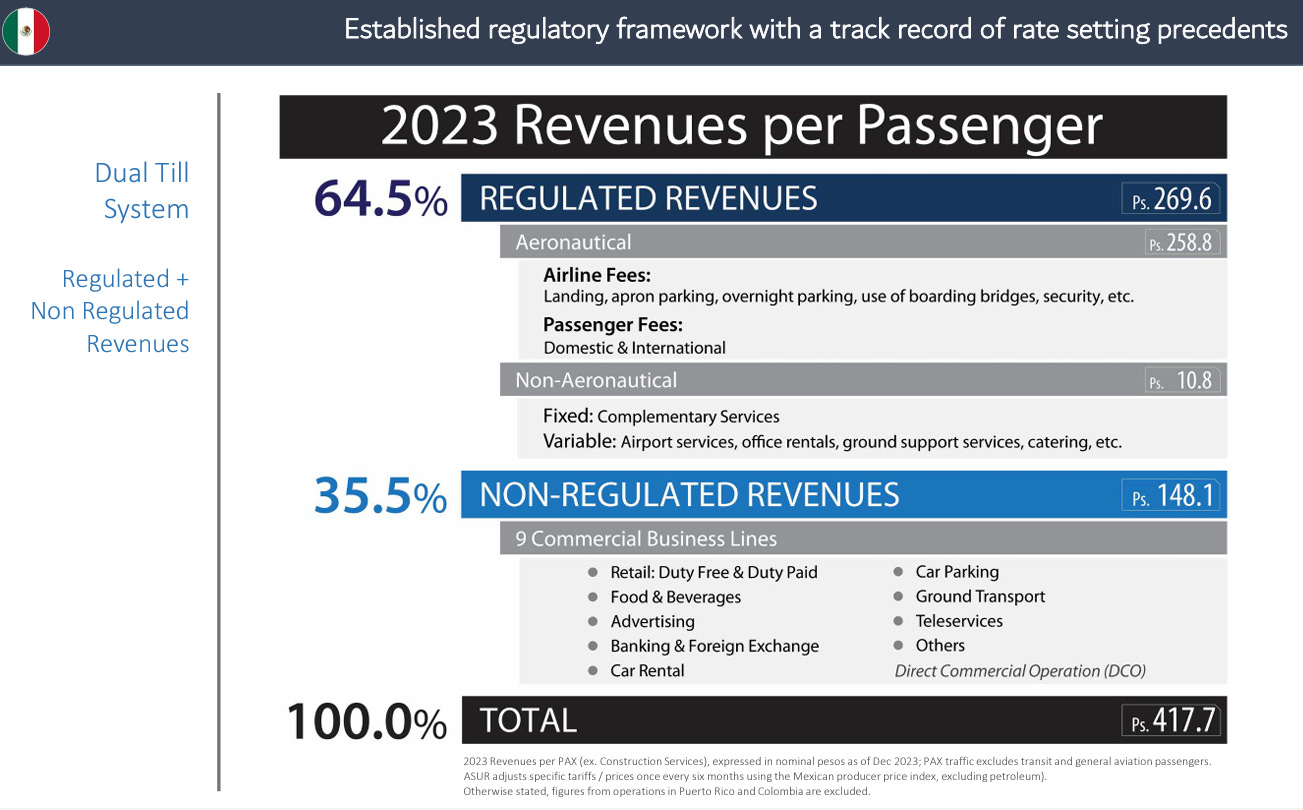 Established regulatory framework with a track record of rate setting precedents

Dual Till System

Regulated + Non Regulated Revenues

2023 Revenues per Passenger

64.5%

REGULATED REVENUES

Ps. 269.6

Aeronautical

Ps. 258.8

Airline Fees:
Landing, apron parking, overnight parking, use of boarding bridges, security, etc.

Passenger Fees:
Domestic & International

Non-Aeronautical

Ps. 10.8

Fixed: Complementary Services
Variable: Airport services, office rentals, ground support services, catering, etc.

35.5%

NON-REGULATED REVENUES

Ps. 148.1

9 Commercial Business Lines

- Retail: Duty Free & Duty Paid
- Food & Beverages
- Advertising
- Banking & Foreign Exchange
- Car Rental

- Car Parking
- Ground Transport
- Teleservices
- Others

Direct Commercial Operation (DCO)

100.0%

TOTAL

Ps. 417.7

2023 Revenues per PAX (ex. Construction Services), expressed in nominal pesos as of Dec 2023; PAX traffic excludes transit and general aviation passengers.
ASUR adjusts specific tariffs / prices once every six months using the Mexican producer price index, excluding petroleum).
Otherwise stated, figures from operations in Puerto Rico and Colombia are excluded.